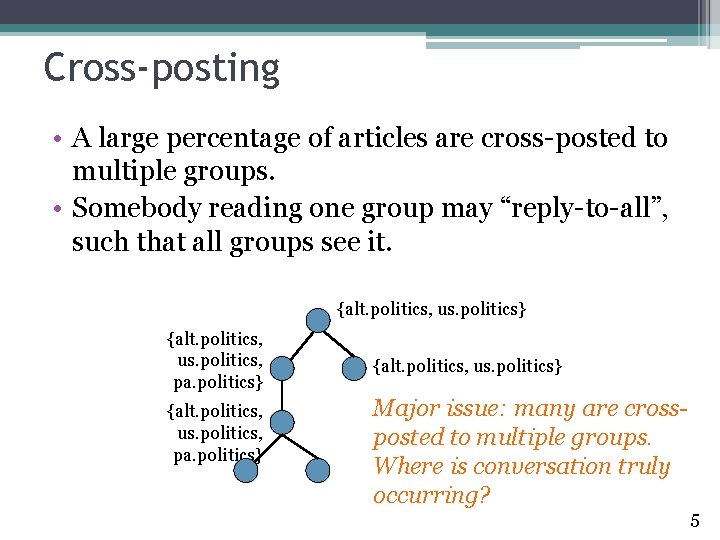 Cross-posting

• A large percentage of articles are cross-posted to multiple groups.
• Somebody reading one group may “reply-to-all”, such that all groups see it.

{alt.politics, us.politics}

{alt.politics, us.politics, pa.politics}

{alt.politics, us.politics}

{alt.politics, us.politics, pa.politics}

Major issue: many are cross-posted to multiple groups. Where is conversation truly occurring?

5